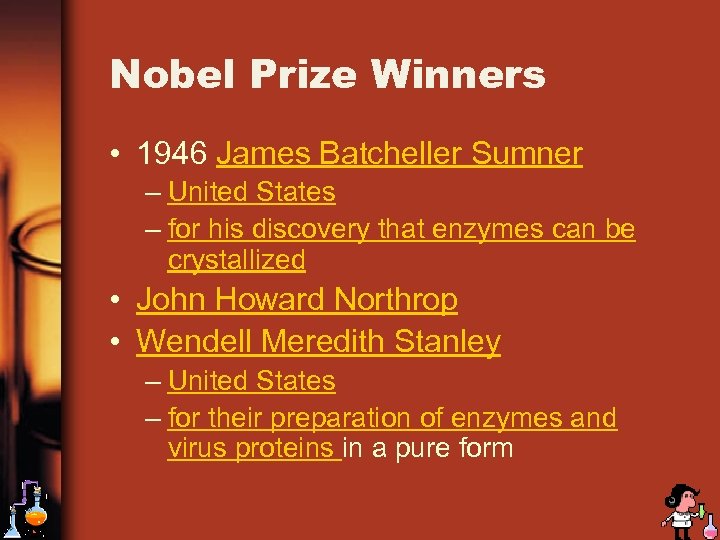 Nobel Prize Winners

• 1946 James Batcheller Sumner
– United States
– for his discovery that enzymes can be crystallized
• John Howard Northrop
• Wendell Meredith Stanley
– United States
– for their preparation of enzymes and virus proteins in a pure form